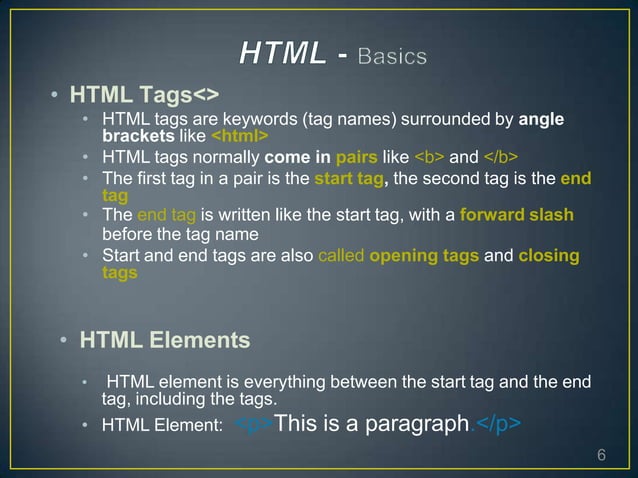 HTML - Basics

• HTML Tags<>
  • HTML tags are keywords (tag names) surrounded by angle brackets like <html>
  • HTML tags normally come in pairs like <b> and </b>
  • The first tag in a pair is the start tag, the second tag is the end tag
  • The end tag is written like the start tag, with a forward slash before the tag name
  • Start and end tags are also called opening tags and closing tags

• HTML Elements
  • HTML element is everything between the start tag and the end tag, including the tags.
  • HTML Element: <p>This is a paragraph.</p>

6